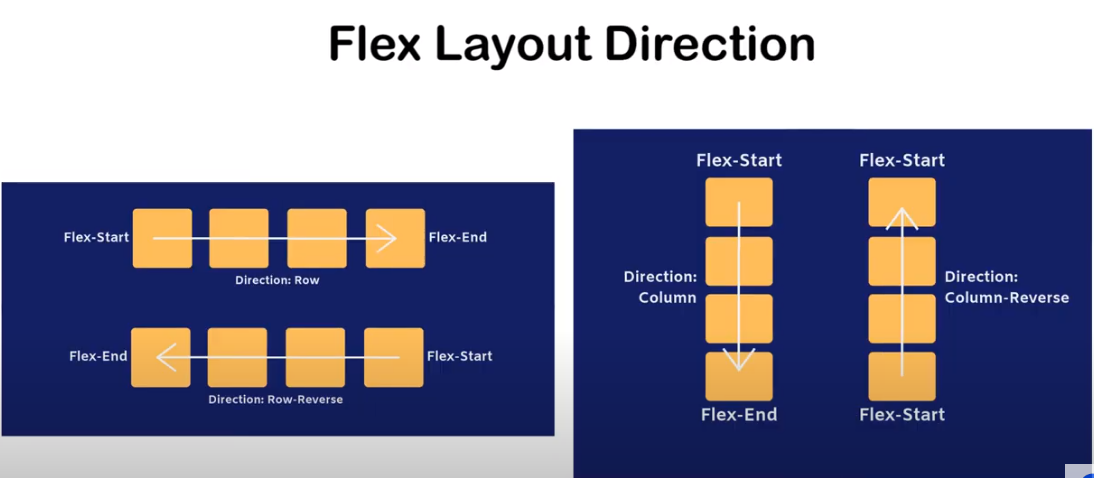 Flex Layout Direction

Flex-Start

Flex-End

Direction: Row

Flex-End

Flex-Start

Direction: Row-Reverse

Flex-Start

Direction: Column

Flex-End

Flex-Start

Direction: Column-Reverse

Flex-Start